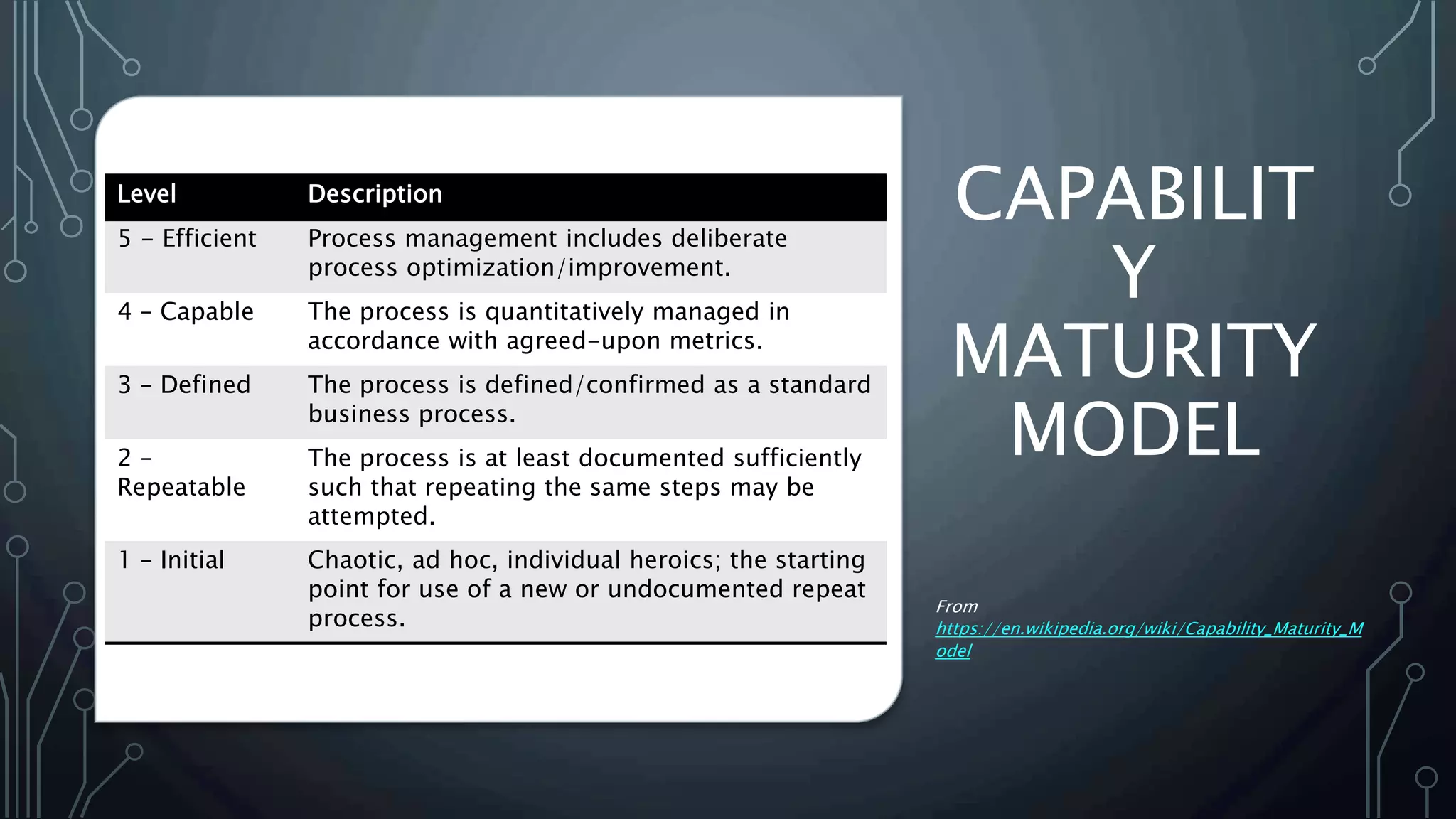 | Level | Description |
|---|---|
| 5 – Efficient | Process management includes deliberate process optimization/improvement. |
| 4 – Capable | The process is quantitatively managed in accordance with agreed-upon metrics. |
| 3 – Defined | The process is defined/confirmed as a standard business process. |
| 2 – Repeatable | The process is at least documented sufficiently such that repeating the same steps may be attempted. |
| 1 – Initial | Chaotic, ad hoc, individual heroics; the starting point for use of a new or undocumented repeat process. |

CAPABILITY MATURITY MODEL

From https://en.wikipedia.org/wiki/Capability_Maturity_Model